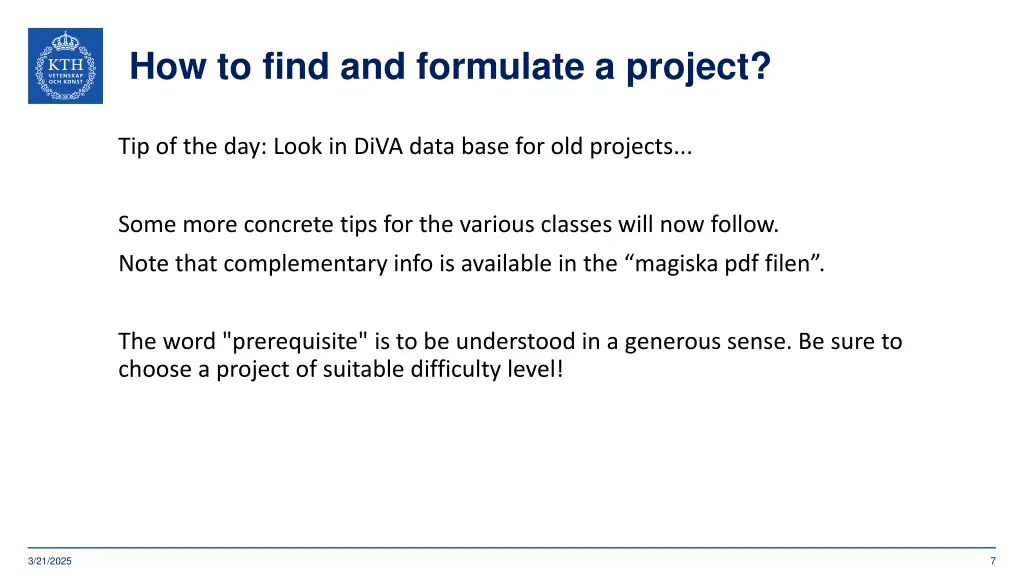 KTH VETENSKAP OCH KONST

How to find and formulate a project?

Tip of the day: Look in DiVA data base for old projects...

Some more concrete tips for the various classes will now follow.

Note that complementary info is available in the “magiska pdf filen”.

The word "prerequisite" is to be understood in a generous sense. Be sure to choose a project of suitable difficulty level!

3/21/2025

7